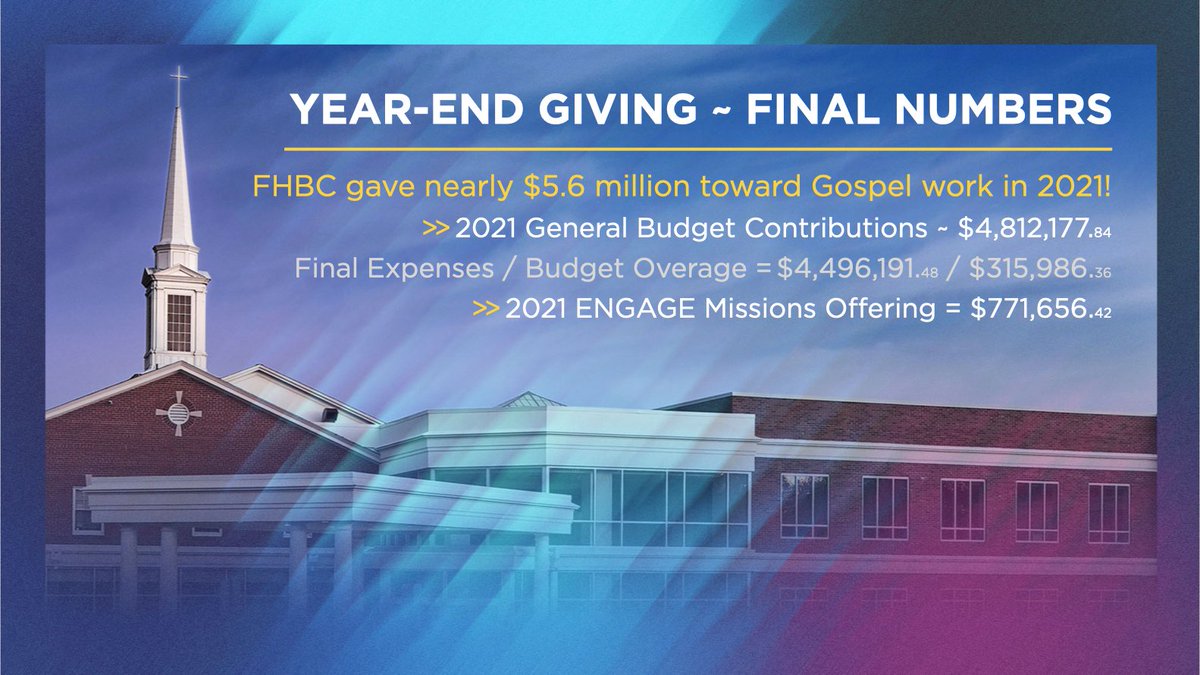 YEAR-END GIVING ~ FINAL NUMBERS

FHBC gave nearly \$5.6 million toward Gospel work in 2021!

>> 2021 General Budget Contributions ~ \$4,812,177.84

Final Expenses / Budget Overage = \$4,496,191.48 / \$315,986.36

>> 2021 ENGAGE Missions Offering = \$771,656.42